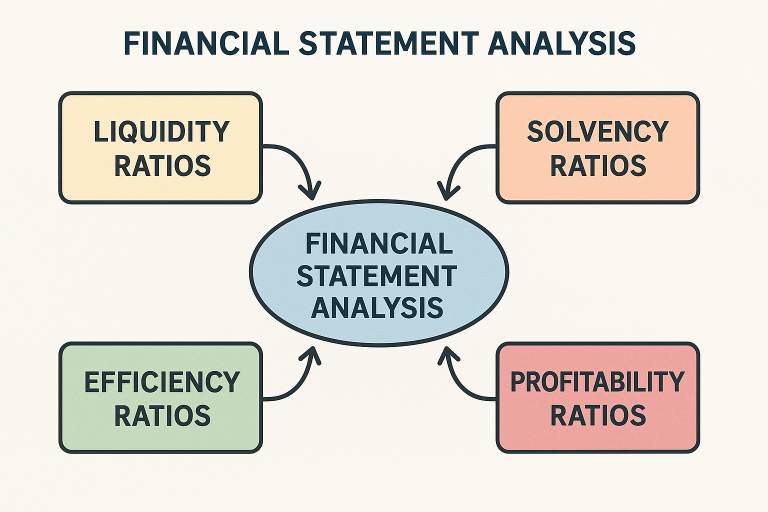 FINANCIAL STATEMENT ANALYSIS

LIQUIDITY RATIOS

SOLVENCY RATIOS

FINANCIAL STATEMENT ANALYSIS

EFFICIENCY RATIOS

PROFITABILITY RATIOS